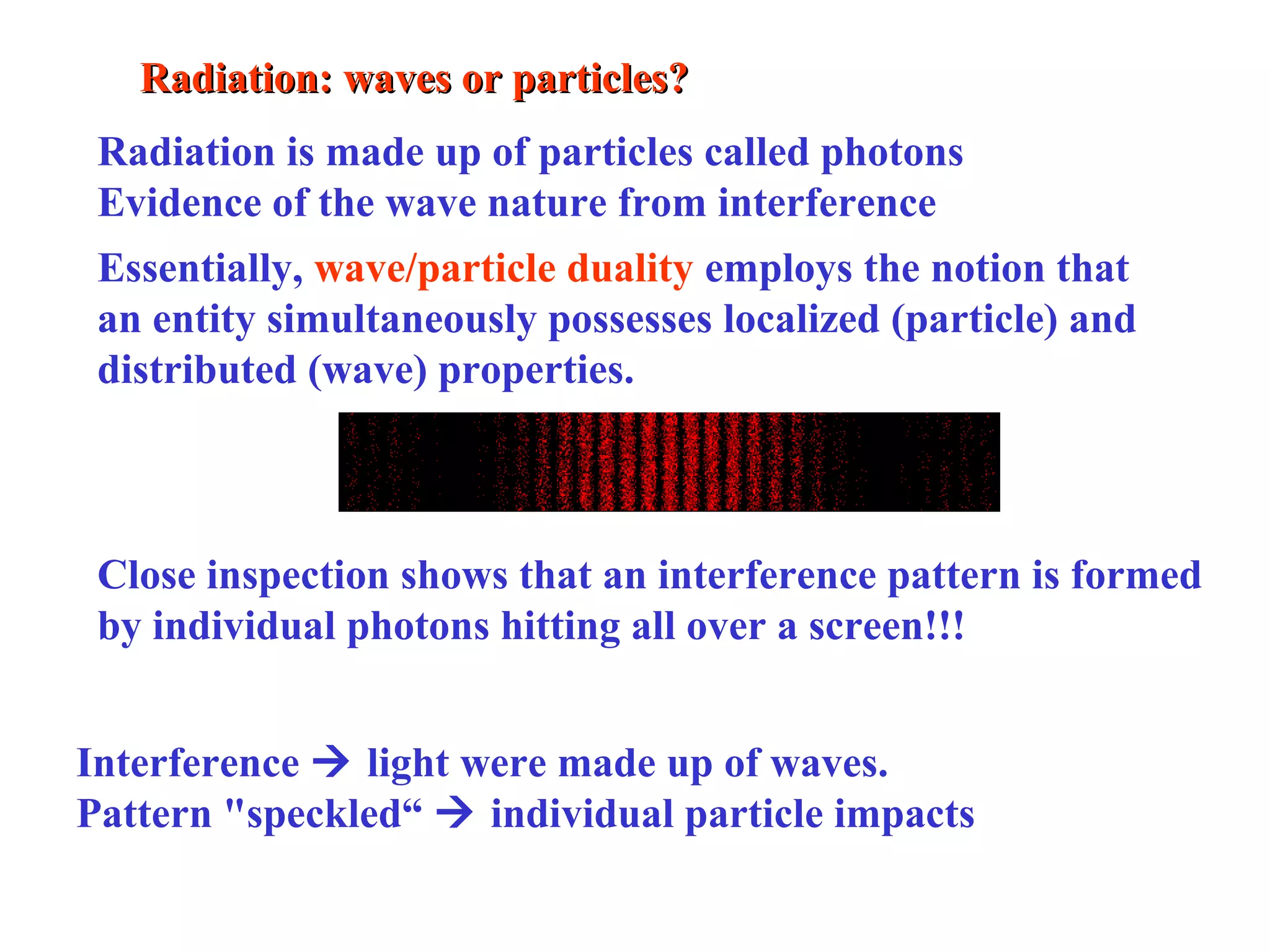 Radiation: waves or particles?

Radiation is made up of particles called photons
Evidence of the wave nature from interference

Essentially, wave/particle duality employs the notion that an entity simultaneously possesses localized (particle) and distributed (wave) properties.

Close inspection shows that an interference pattern is formed by individual photons hitting all over a screen!!!

Interference → light were made up of waves.
Pattern "speckled“ → individual particle impacts